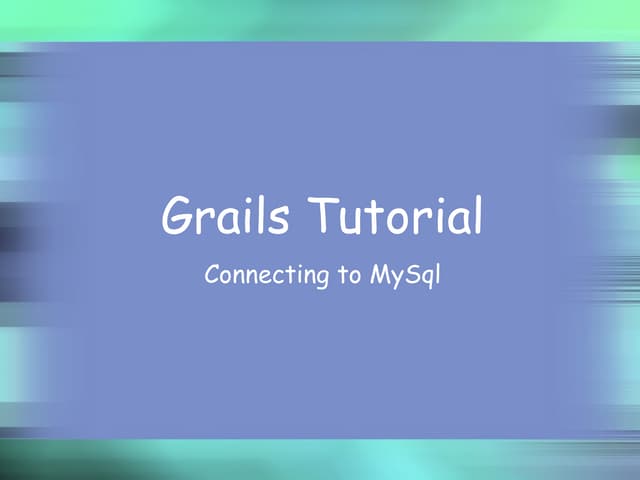 Grails Tutorial

Connecting to MySql